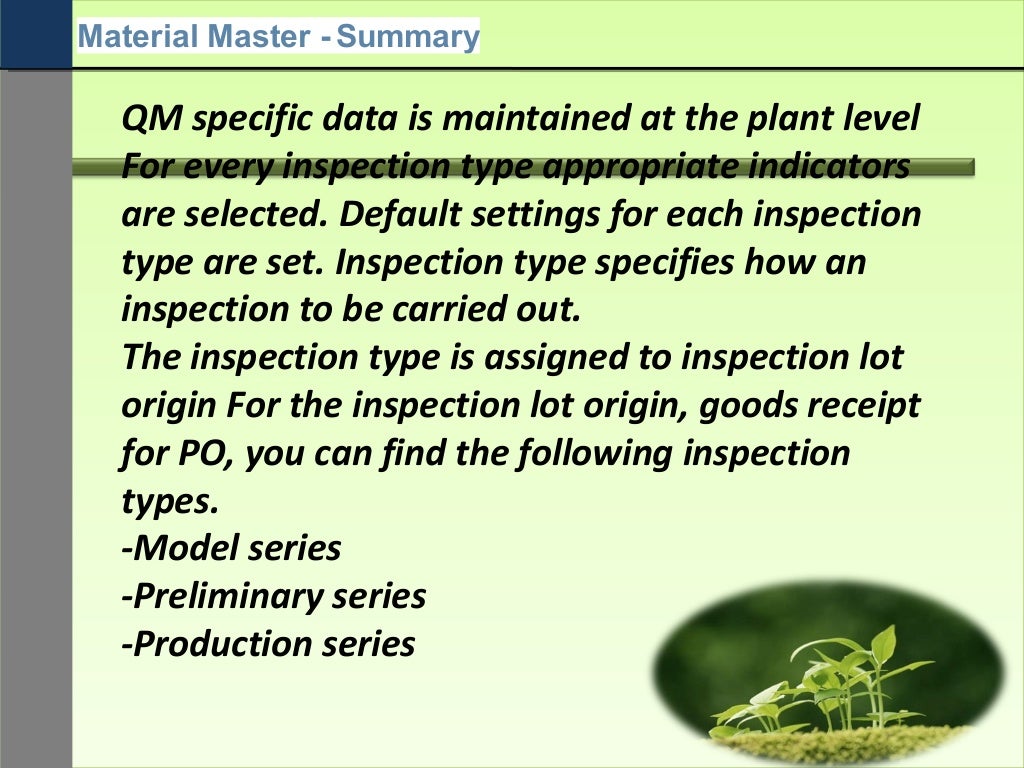 Material Master - Summary

QM specific data is maintained at the plant level
For every inspection type appropriate indicators are selected. Default settings for each inspection type are set. Inspection type specifies how an inspection to be carried out.
The inspection type is assigned to inspection lot origin For the inspection lot origin, goods receipt for PO, you can find the following inspection types.
-Model series
-Preliminary series
-Production series